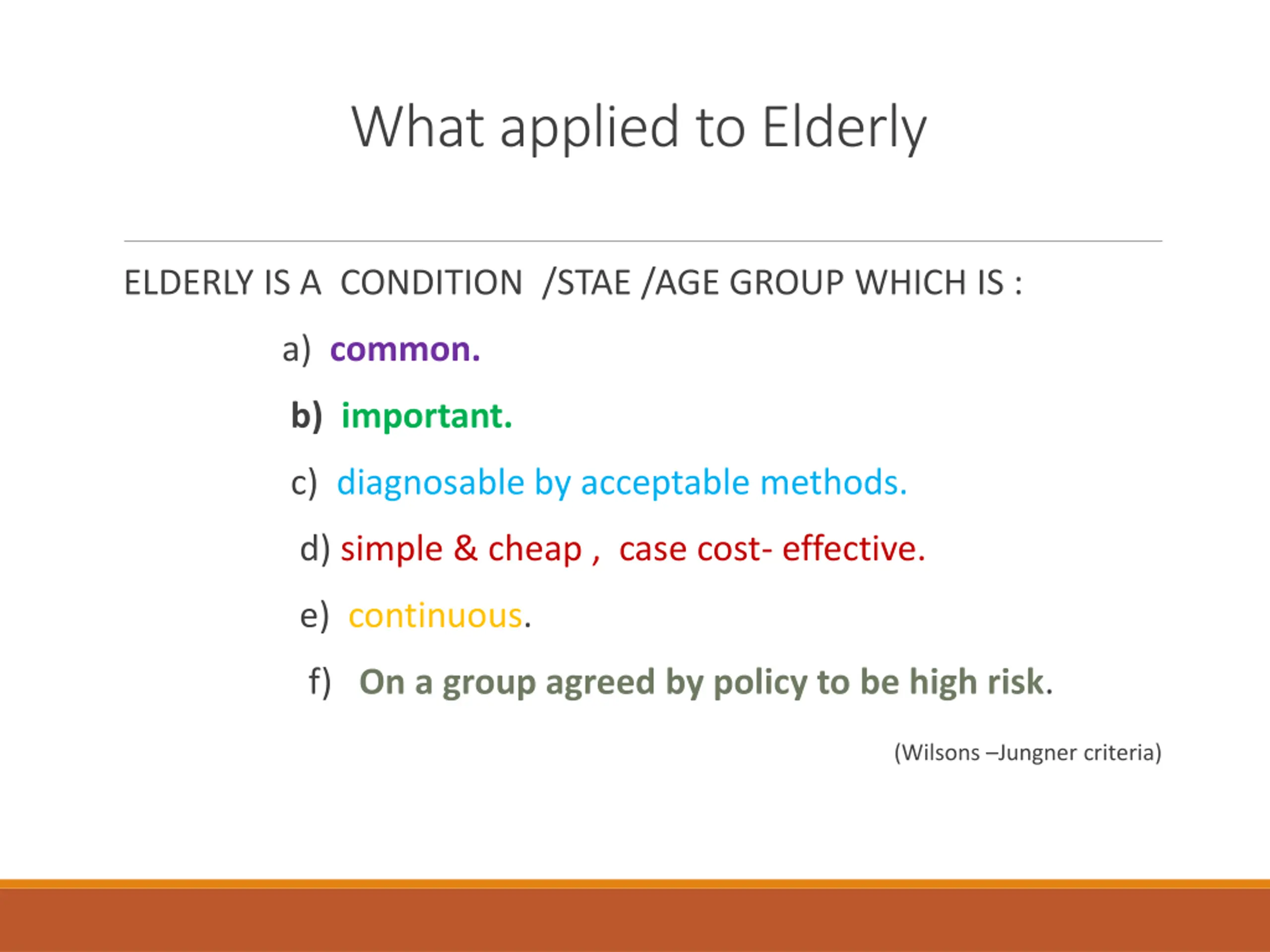 What applied to Elderly

ELDERLY IS A CONDITION /STAE /AGE GROUP WHICH IS :

a) common.

b) important.

c) diagnosable by acceptable methods.

d) simple & cheap , case cost- effective.

e) continuous.

f) On a group agreed by policy to be high risk.

(Wilsons –Jungner criteria)